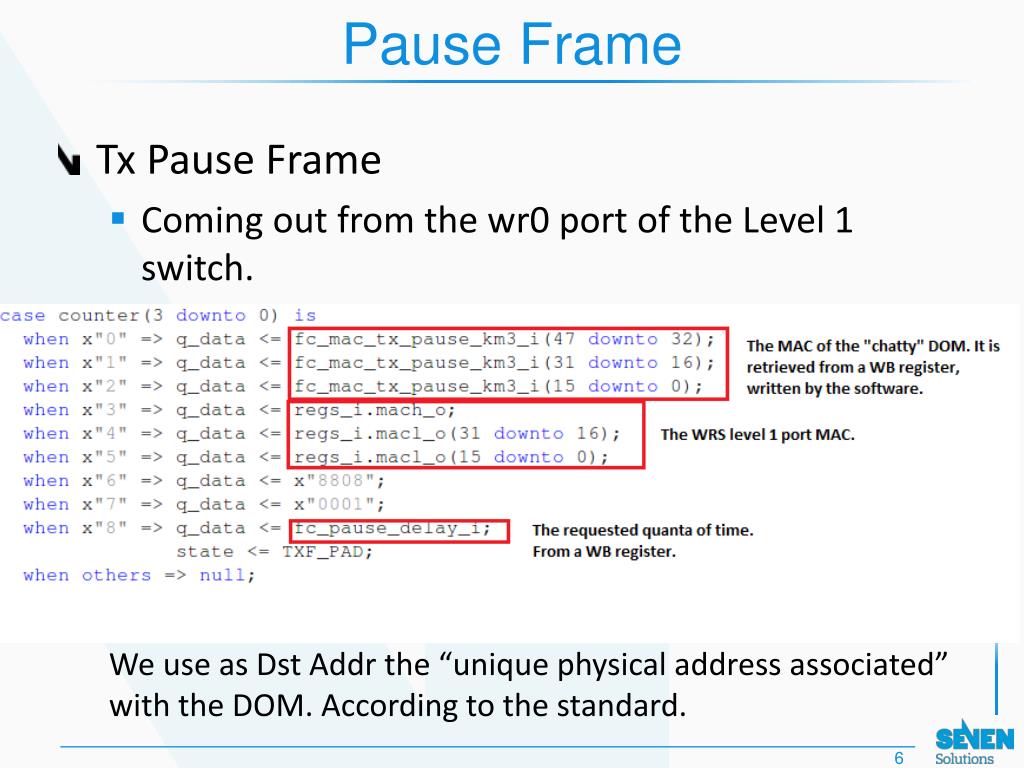 Pause Frame

Tx Pause Frame

Coming out from the wr0 port of the Level 1 switch.

case counter(3 downto 0) is
  when x"0" => q_data <= fc_mac_tx_pause_km3_i(47 downto 32);
  when x"1" => q_data <= fc_mac_tx_pause_km3_i(31 downto 16);
  when x"2" => q_data <= fc_mac_tx_pause_km3_i(15 downto 0);
  when x"3" => q_data <= regs_i.mach_o;
  when x"4" => q_data <= regs_i.macl_o(31 downto 16);
  when x"5" => q_data <= regs_i.macl_o(15 downto 0);
  when x"6" => q_data <= x"8808";
  when x"7" => q_data <= x"0001";
  when x"8" => q_data <= fc_pause_delay_i;
               state <= TXF_PAD;
  when others => null;

The MAC of the "chatty" DOM. It is retrieved from a WB register, written by the software.

The WRS level 1 port MAC.

The requested quanta of time. From a WB register.

We use as Dst Addr the “unique physical address associated” with the DOM. According to the standard.

6

SEVEN Solutions